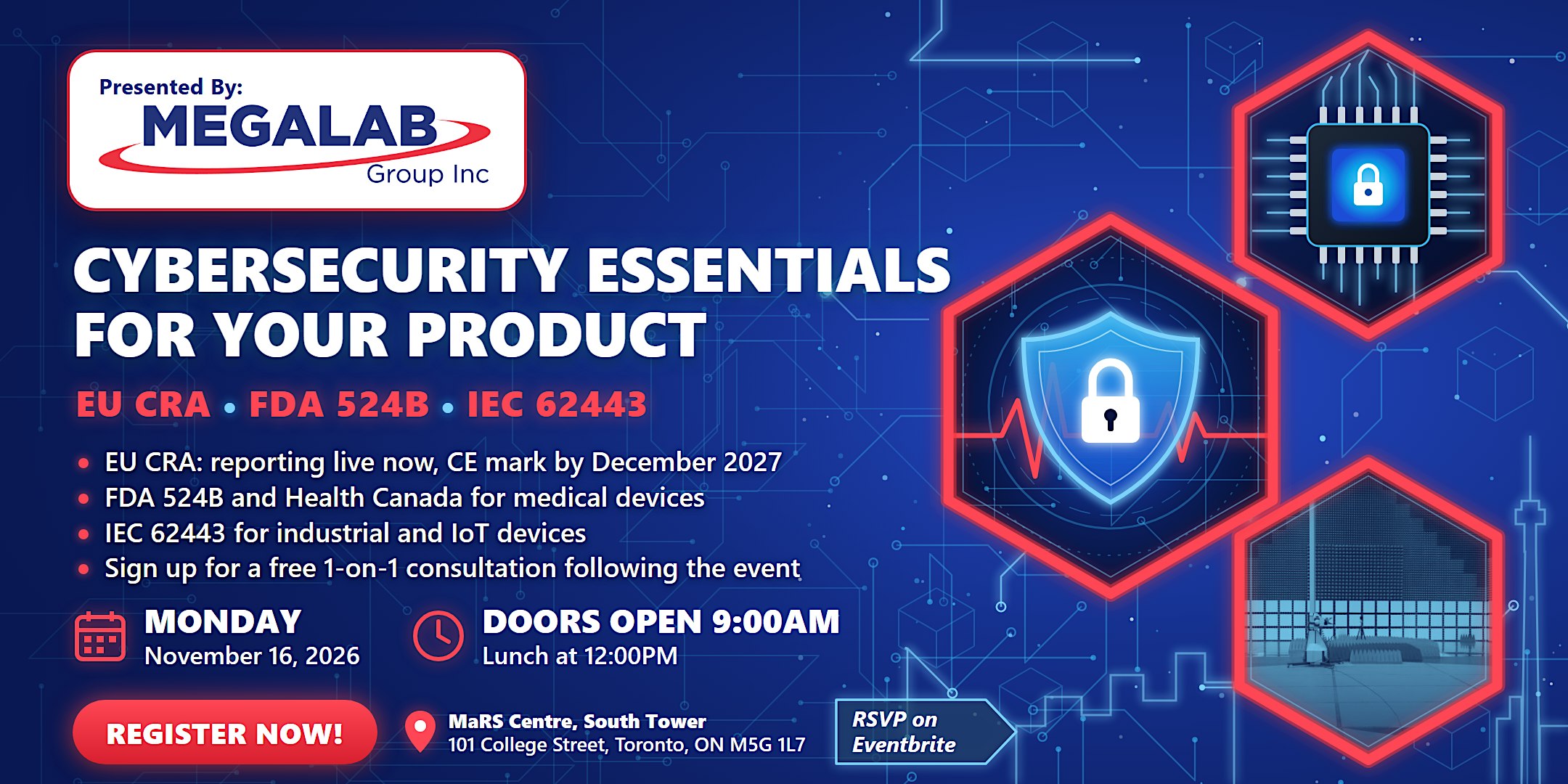 Presented By:
MEGALAB
Group Inc

CYBERSECURITY ESSENTIALS FOR YOUR PRODUCT

EU CRA • FDA 524B • IEC 62443

• EU CRA: reporting live now, CE mark by December 2027
• FDA 524B and Health Canada for medical devices
• IEC 62443 for industrial and IoT devices
• Sign up for a free 1-on-1 consultation following the event

MONDAY
November 16, 2026

DOORS OPEN 9:00AM
Lunch at 12:00PM

REGISTER NOW!

MaRS Centre, South Tower
101 College Street, Toronto, ON M5G 1L7

RSVP on
Eventbrite